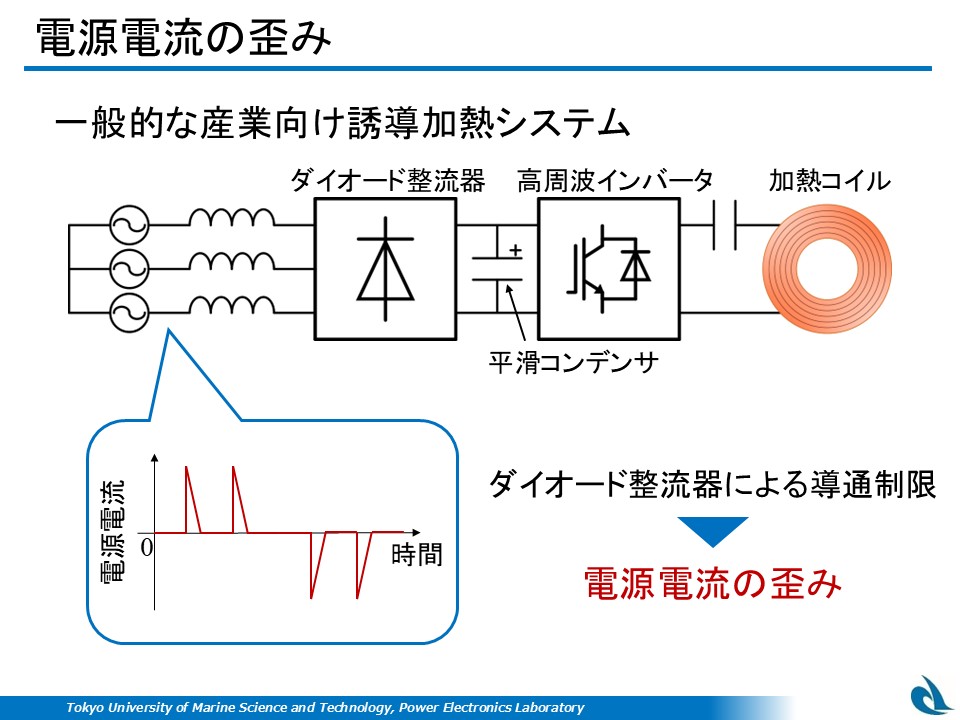 電源電流の歪み

一般的な産業向け誘導加熱システム

ダイオード整流器

高周波インバータ

加熱コイル

+

平滑コンデンサ

電源電流

0

時間

ダイオード整流器による導通制限

電源電流の歪み

Tokyo University of Marine Science and Technology, Power Electronics Laboratory